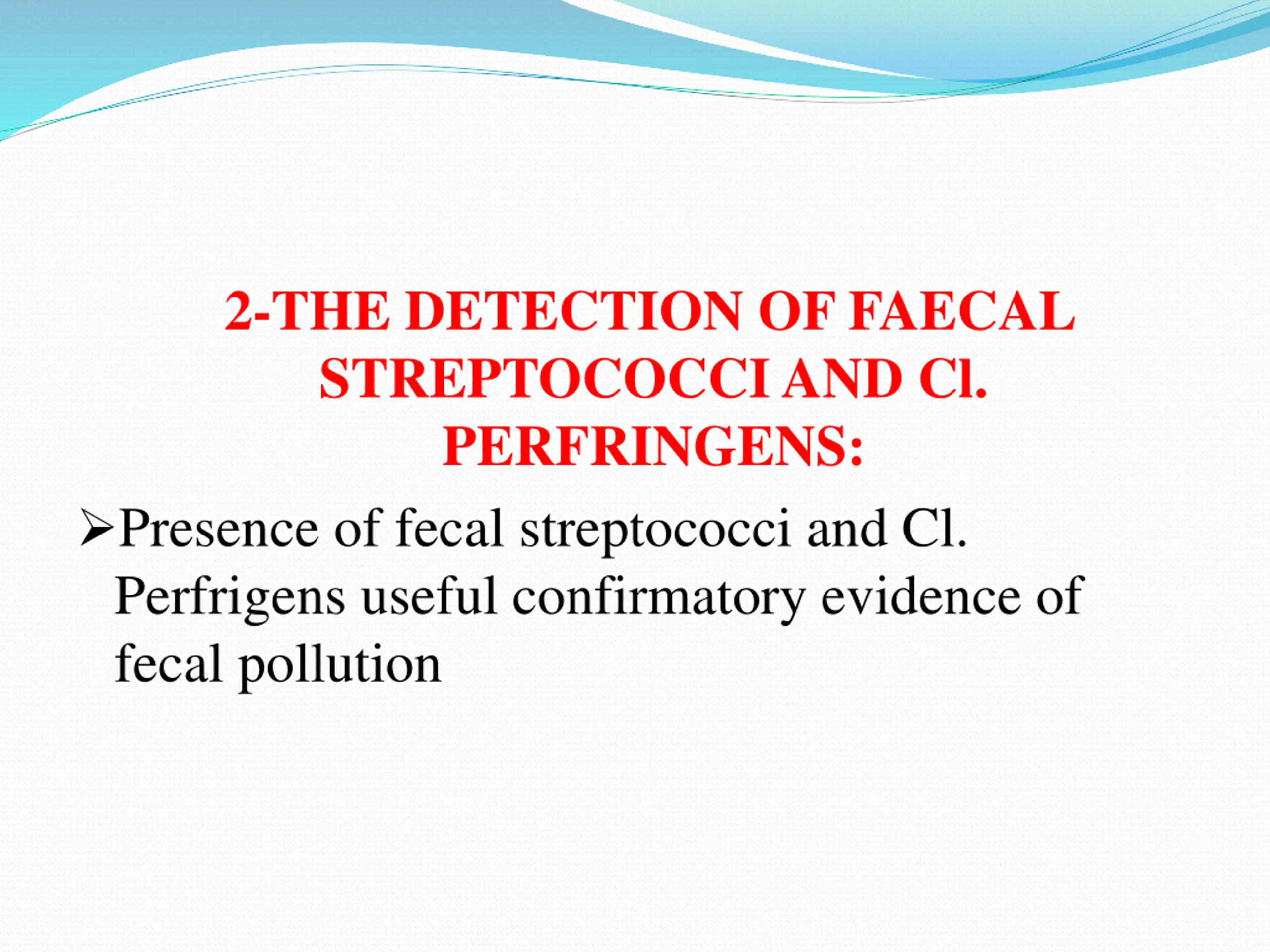 2-THE DETECTION OF FAECAL STREPTOCOCCI AND Cl. PERFRINGENS:

➢Presence of fecal streptococci and Cl. Perfrigens useful confirmatory evidence of fecal pollution